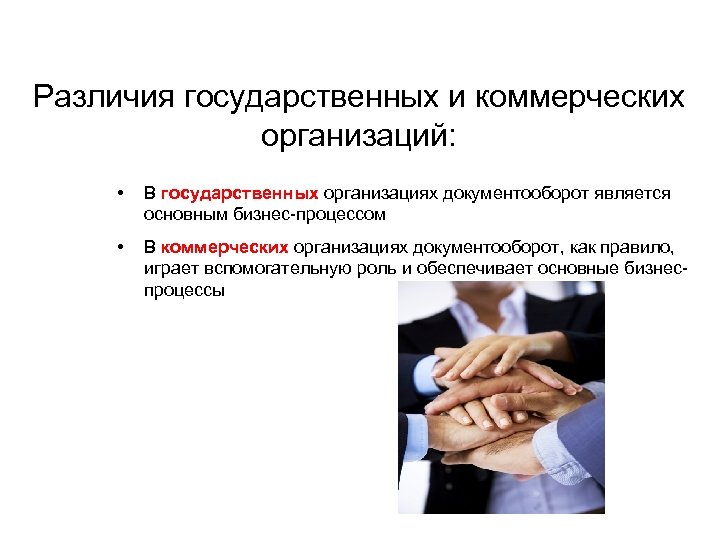 Различия государственных и коммерческих организаций:

• В государственных организациях документооборот является основным бизнес-процессом

• В коммерческих организациях документооборот, как правило, играет вспомогательную роль и обеспечивает основные бизнес-процессы